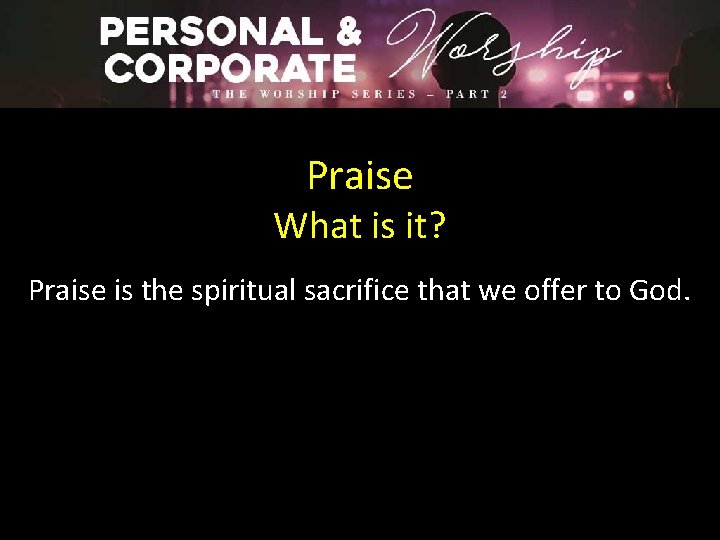 PERSONAL & CORPORATE Worship
THE WORSHIP SERIES – PART 2

Praise
What is it?

Praise is the spiritual sacrifice that we offer to God.